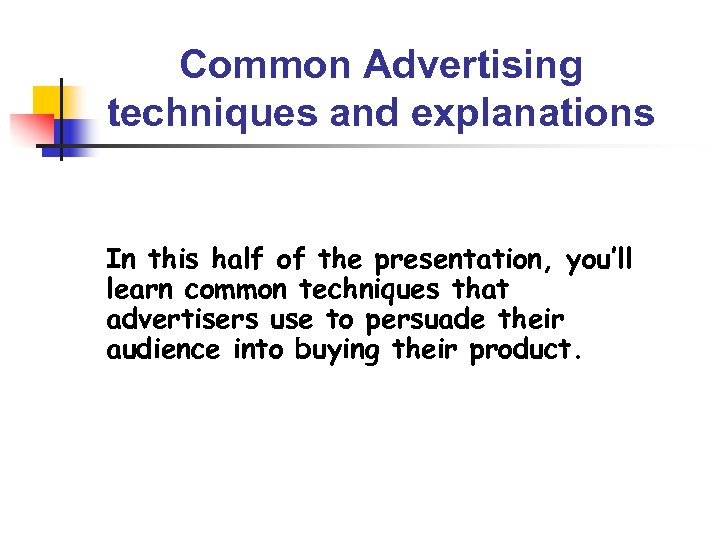 Common Advertising techniques and explanations

In this half of the presentation, you'll learn common techniques that advertisers use to persuade their audience into buying their product.